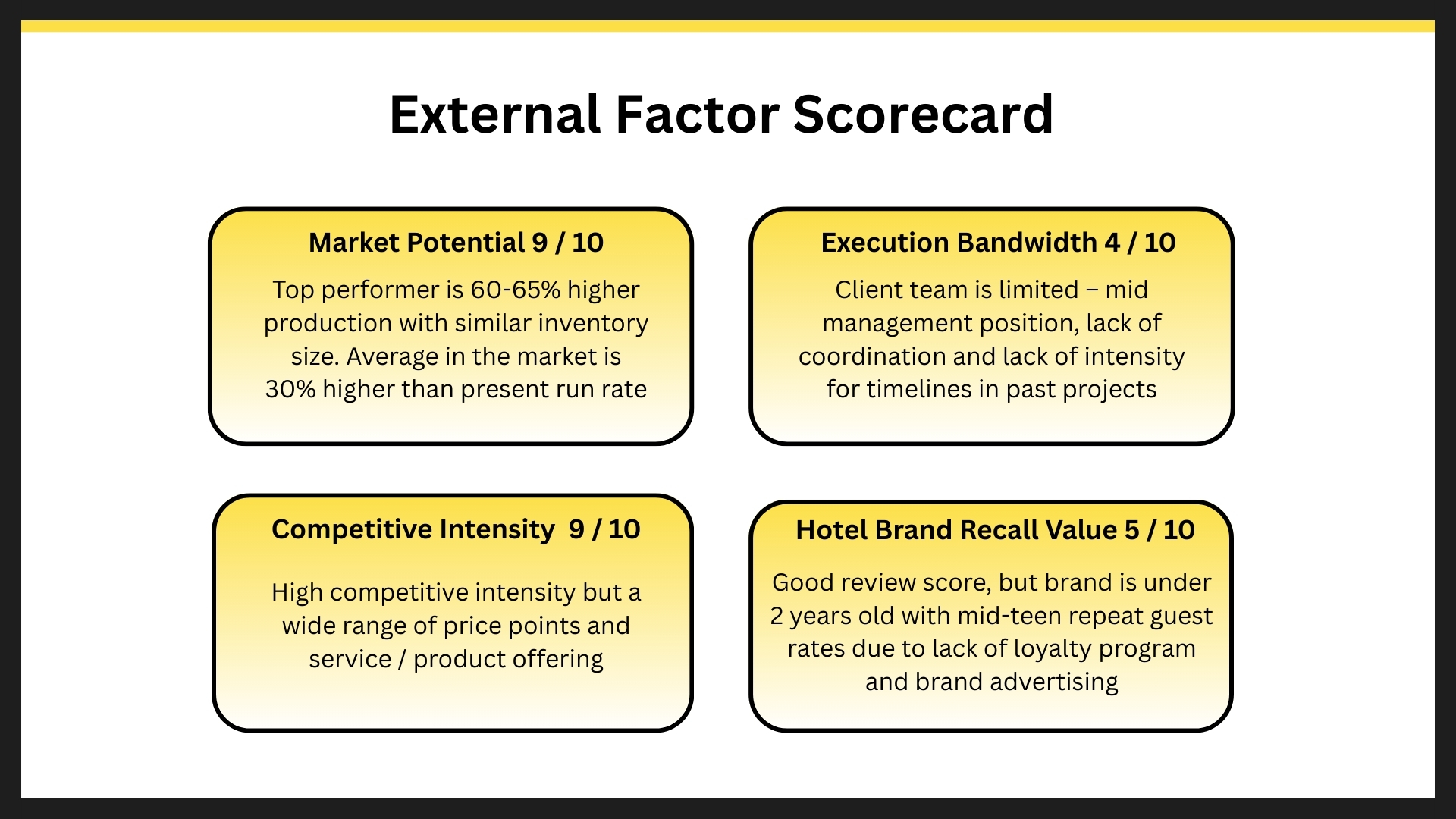 External Factor Scorecard

Market Potential 9 / 10

Top performer is 60-65% higher production with similar inventory size. Average in the market is 30% higher than present run rate

Execution Bandwidth 4 / 10

Client team is limited – mid management position, lack of coordination and lack of intensity for timelines in past projects

Competitive Intensity 9 / 10

High competitive intensity but a wide range of price points and service / product offering

Hotel Brand Recall Value 5 / 10

Good review score, but brand is under 2 years old with mid-teen repeat guest rates due to lack of loyalty program and brand advertising